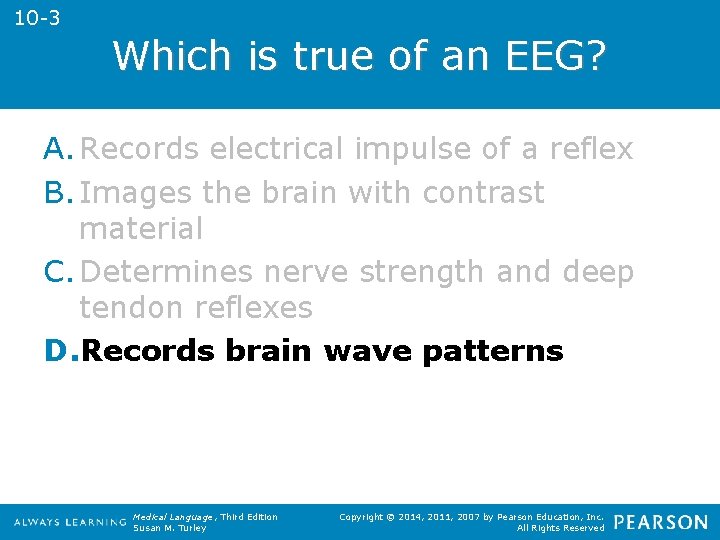 10-3

Which is true of an EEG?

A. Records electrical impulse of a reflex
B. Images the brain with contrast material
C. Determines nerve strength and deep tendon reflexes
D. Records brain wave patterns

ALWAYS LEARNING Medical Language, Third Edition Susan M. Turley

Copyright © 2014, 2011, 2007 by Pearson Education, Inc. All Rights Reserved

PEARSON